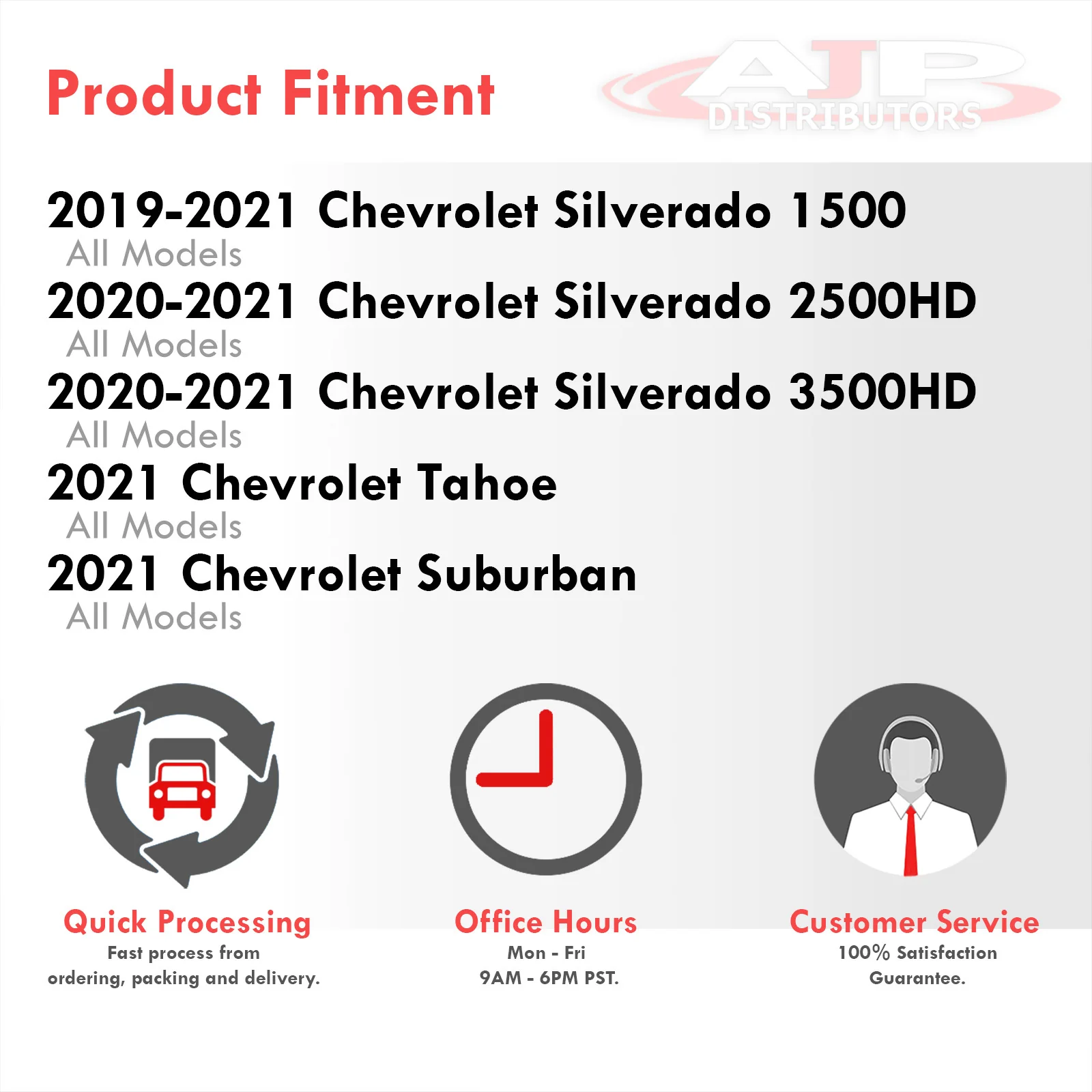 Product Fitment

AJP DISTRIBUTORS

2019-2021 Chevrolet Silverado 1500
All Models
2020-2021 Chevrolet Silverado 2500HD
All Models
2020-2021 Chevrolet Silverado 3500HD
All Models
2021 Chevrolet Tahoe
All Models
2021 Chevrolet Suburban
All Models

Quick Processing
Fast process from ordering, packing and delivery.

Office Hours
Mon - Fri
9AM - 6PM PST.

Customer Service
100% Satisfaction Guarantee.